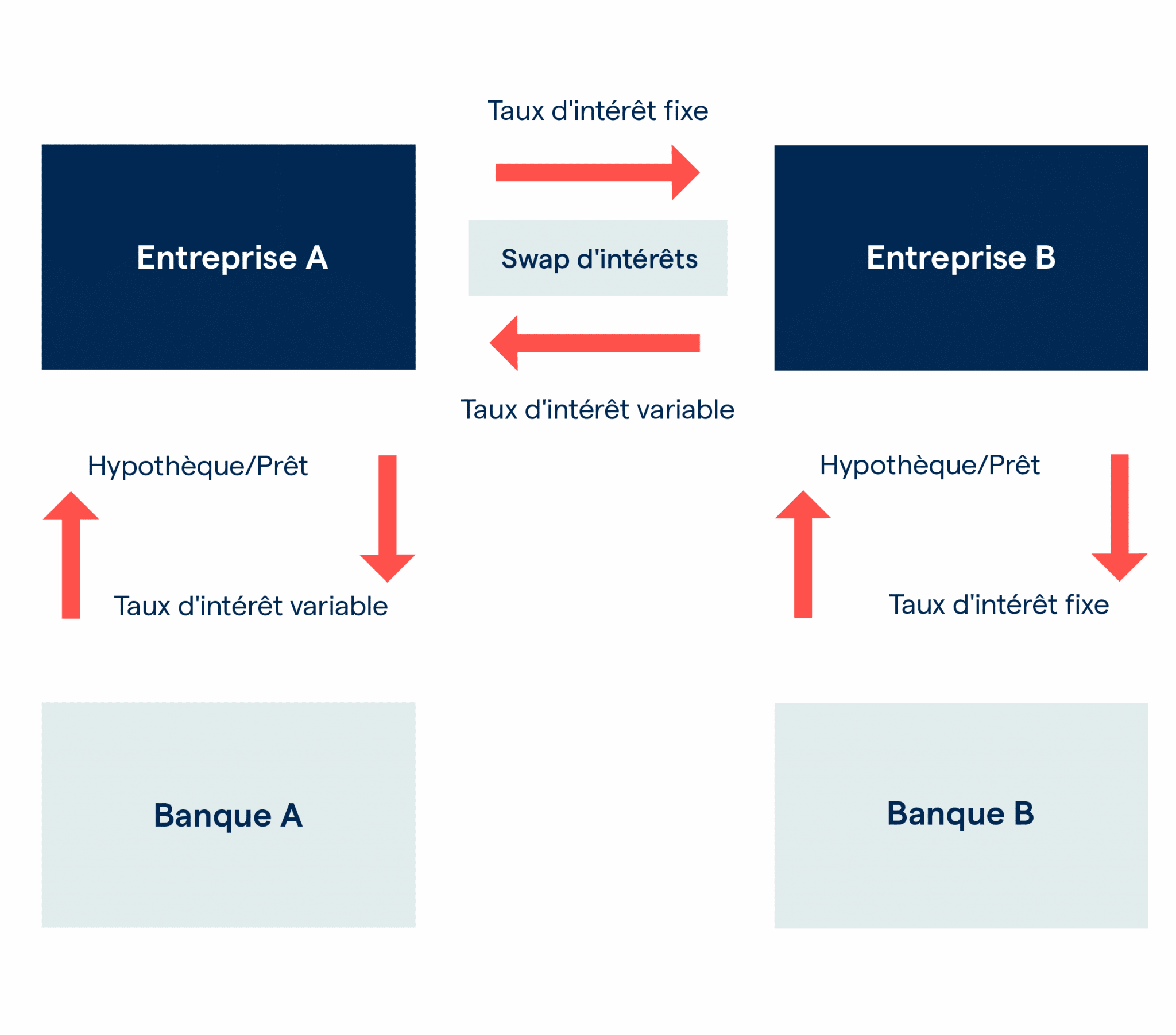 Taux d'intérêt fixe

Entreprise A

Swap d'intérêts

Entreprise B

Taux d'intérêt variable

Hypothèque/Prêt

Taux d'intérêt variable

Hypothèque/Prêt

Taux d'intérêt fixe

Banque A

Banque B